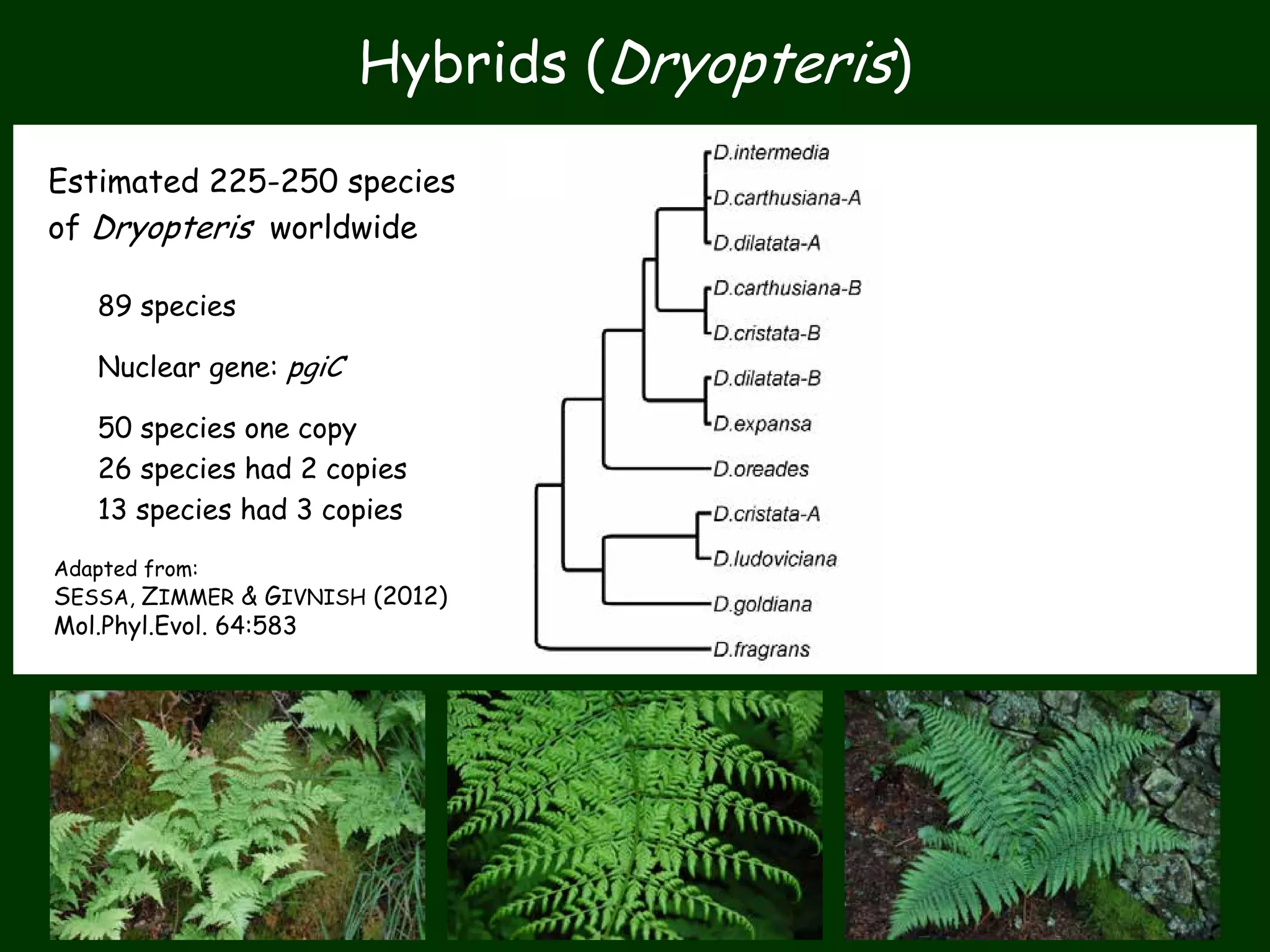 Hybrids (Dryopteris)

Estimated 225-250 species of Dryopteris worldwide

89 species

Nuclear gene: pgiC

50 species one copy
26 species had 2 copies
13 species had 3 copies

Adapted from:
SESSA, ZIMMER & GIVNISH (2012)
Mol.Phyl.Evol. 64:583

D.intermedia
D.carthusiana-A
D.dilatata-A
D.carthusiana-B
D.cristata-B
D.dilatata-B
D.expansa
D.oreades
D.cristata-A
D.ludoviciana
D.goldiana
D.fragrans